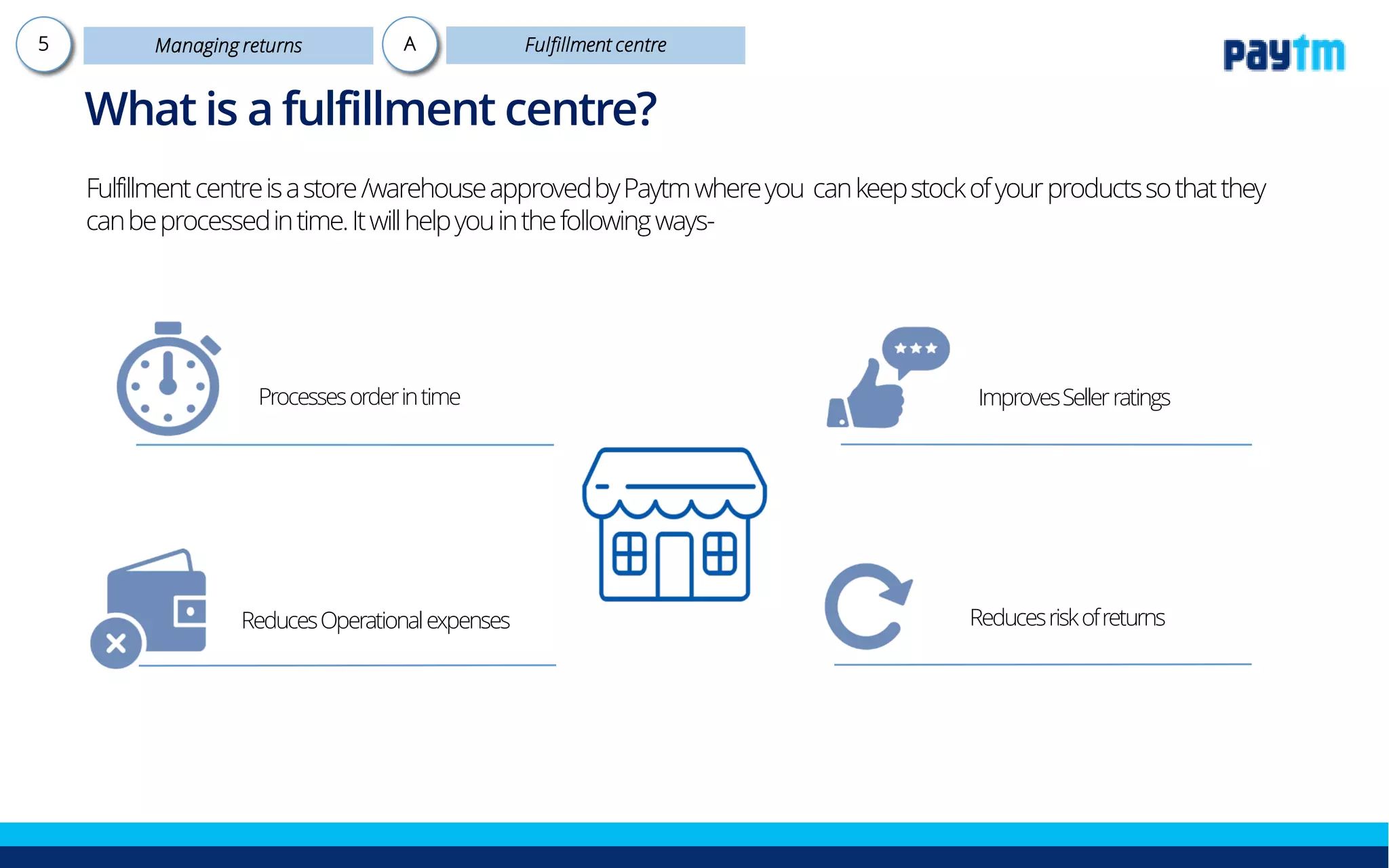 5 Managing returns A Fulfillment centre

Paytm

What is a fulfillment centre?

Fulfillment centre is a store /warehouse approved by Paytm where you can keep stock of your products so that they can be processed in time. It will help you in the following ways-

Processes order in time

Improves Seller ratings

Reduces Operational expenses

Reduces risk of returns